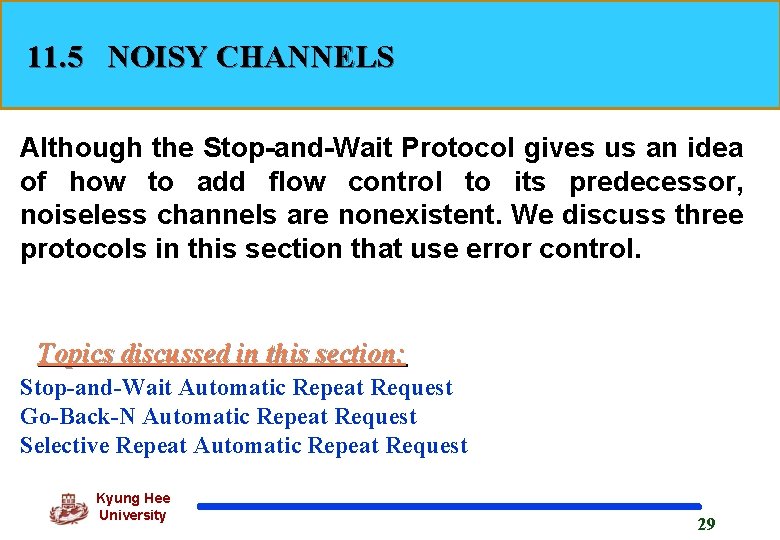 11.5 NOISY CHANNELS

Although the Stop-and-Wait Protocol gives us an idea of how to add flow control to its predecessor, noiseless channels are nonexistent. We discuss three protocols in this section that use error control.

Topics discussed in this section:
Stop-and-Wait Automatic Repeat Request
Go-Back-N Automatic Repeat Request
Selective Repeat Automatic Repeat Request

Kyung Hee University

29